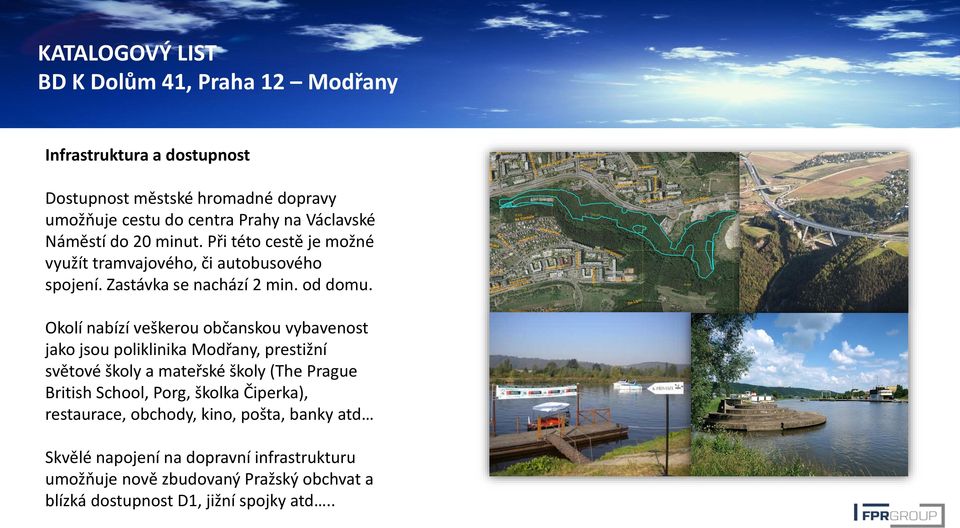 KATALOGOVÝ LIST
BD K Dolům 41, Praha 12 – Modřany

Infrastruktura a dostupnost

Dostupnost městské hromadné dopravy umožňuje cestu do centra Prahy na Václavské Náměstí do 20 minut. Při této cestě je možné využít tramvajového, či autobusového spojení. Zastávka se nachází 2 min. od domu.

Okolí nabízí veškerou občanskou vybavenost jako jsou poliklinika Modřany, prestižní světové školy a mateřské školy (The Prague British School, Porg, školka Čiperka), restaurace, obchody, kino, pošta, banky atd…

Skvělé napojení na dopravní infrastrukturu umožňuje nově zbudovaný Pražský obchvat a blízká dostupnost D1, jižní spojky atd…..

FPRGROUP